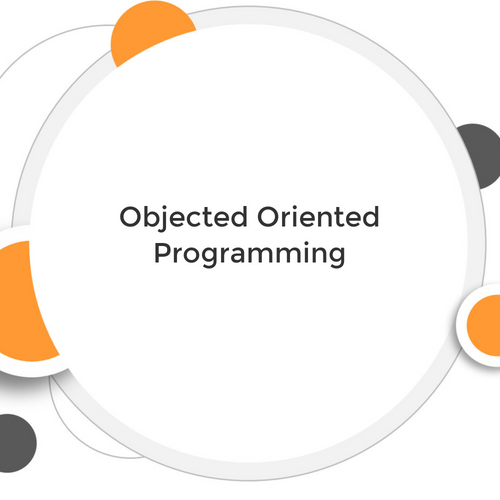 Objected Oriented Programming